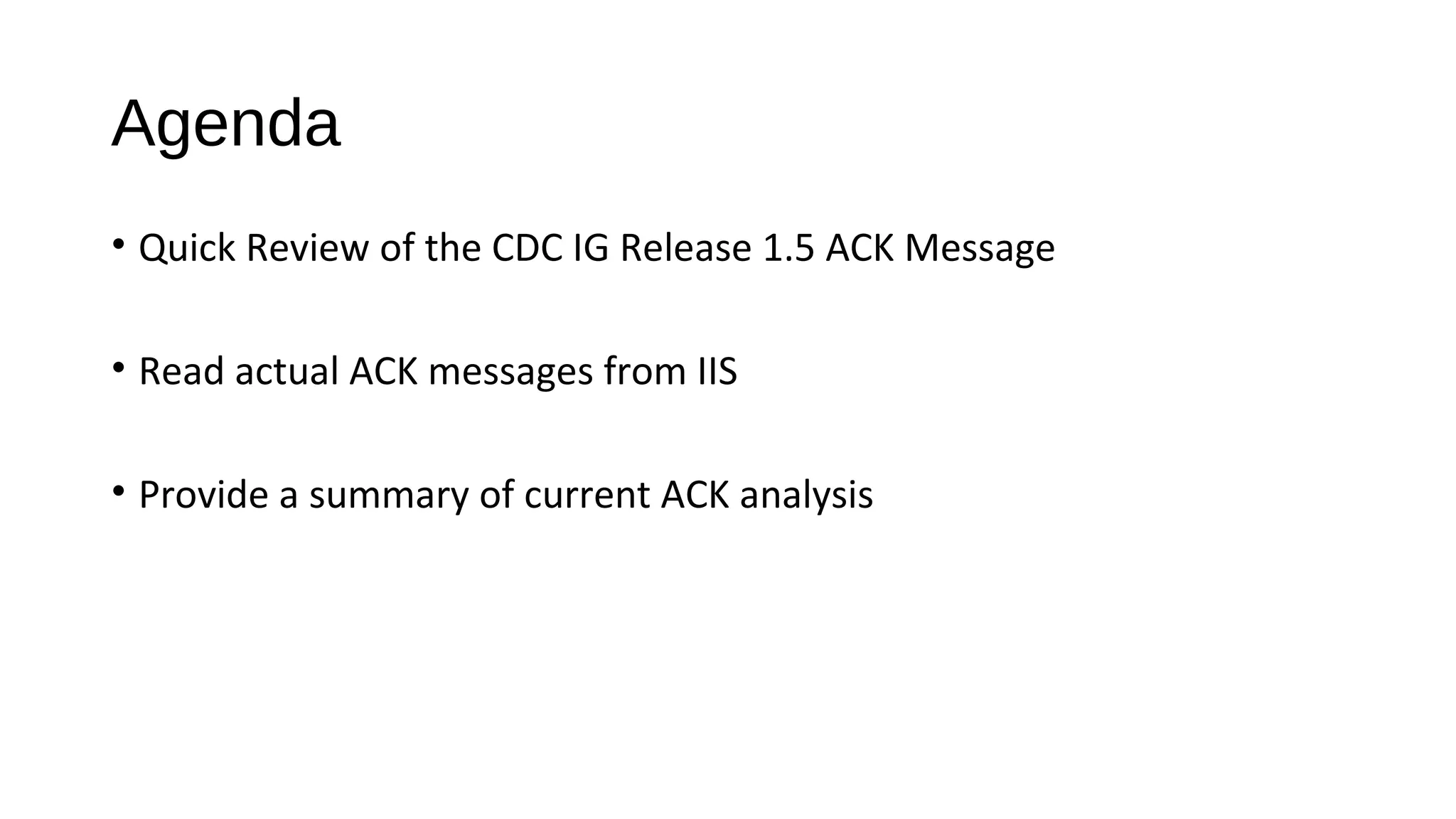 Agenda

• Quick Review of the CDC IG Release 1.5 ACK Message

• Read actual ACK messages from IIS

• Provide a summary of current ACK analysis